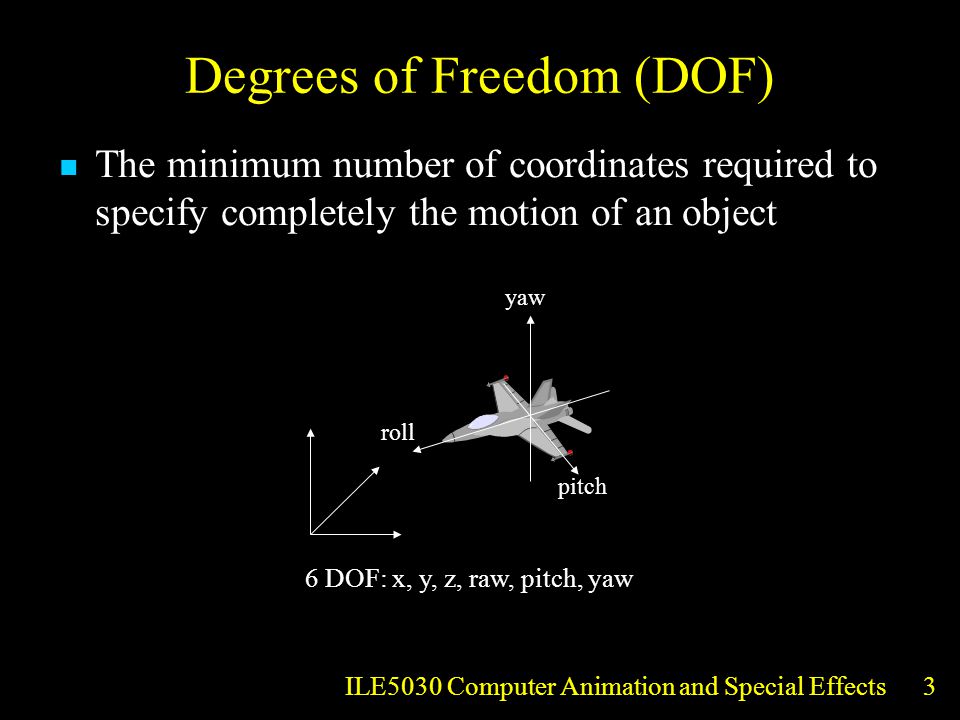 Degrees of Freedom (DOF)

The minimum number of coordinates required to specify completely the motion of an object

yaw

roll

pitch

6 DOF: x, y, z, raw, pitch, yaw

ILE5030 Computer Animation and Special Effects 3